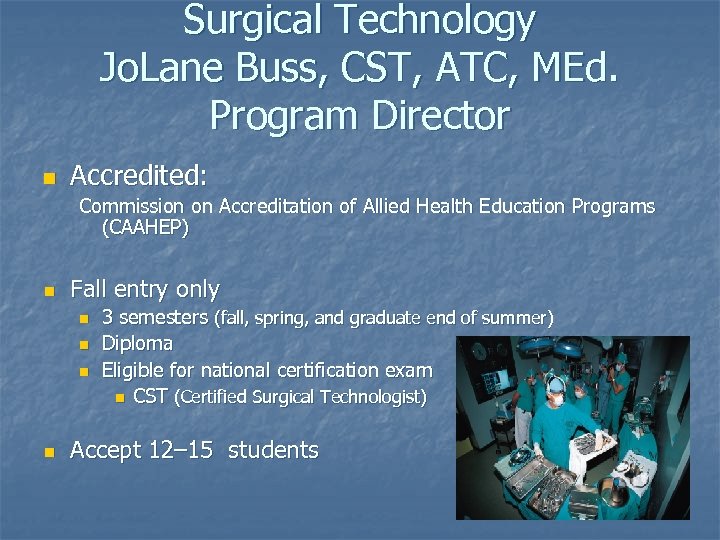 Surgical Technology
JoLane Buss, CST, ATC, MEd.
Program Director

Accredited:
Commission on Accreditation of Allied Health Education Programs (CAAHEP)

Fall entry only
3 semesters (fall, spring, and graduate end of summer)
Diploma
Eligible for national certification exam
CST (Certified Surgical Technologist)

Accept 12–15 students